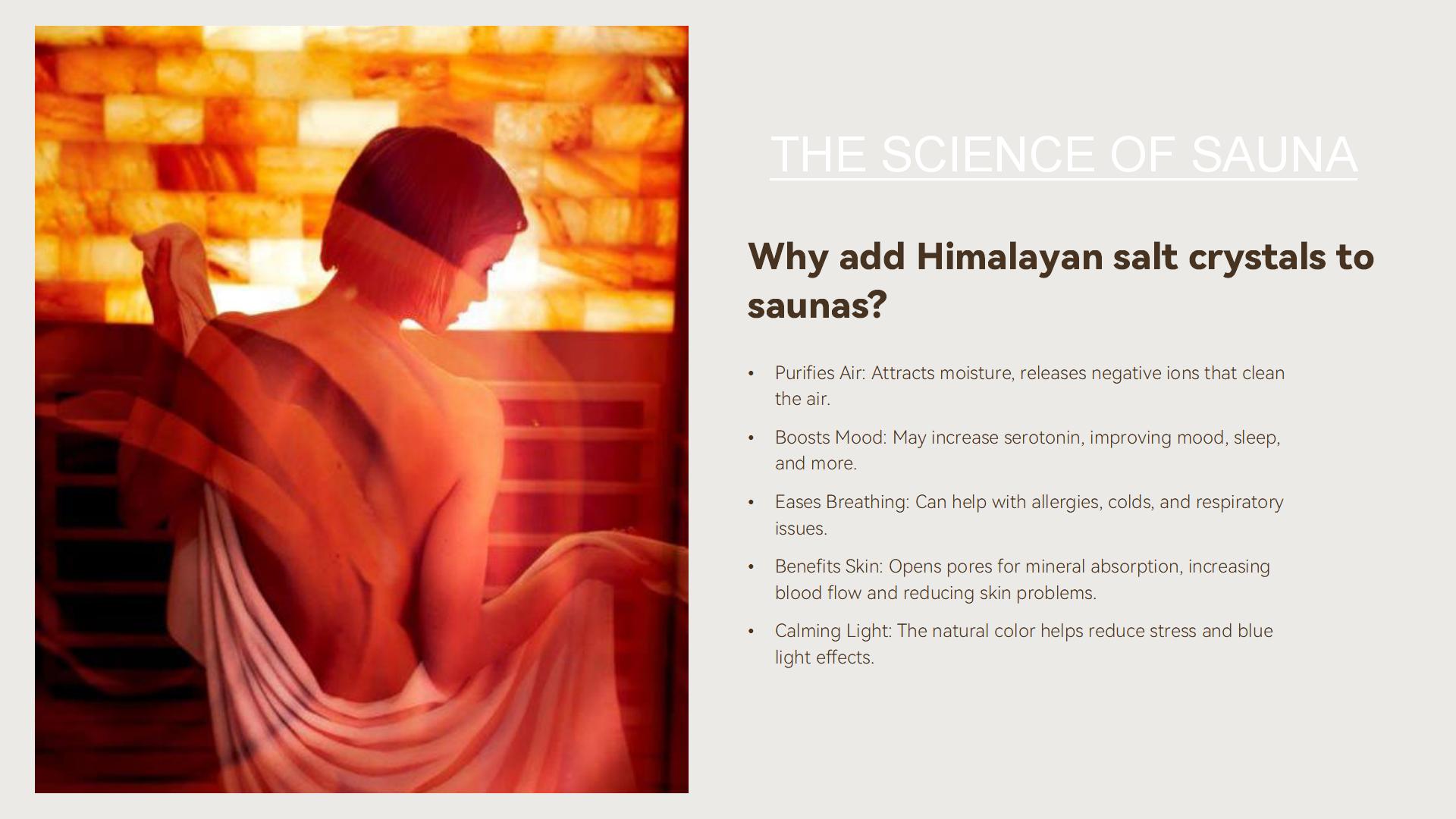 THE SCIENCE OF SAUNA

Why add Himalayan salt crystals to saunas?

• Purifies Air: Attracts moisture, releases negative ions that clean the air.

• Boosts Mood: May increase serotonin, improving mood, sleep, and more.

• Eases Breathing: Can help with allergies, colds, and respiratory issues.

• Benefits Skin: Opens pores for mineral absorption, increasing blood flow and reducing skin problems.

• Calming Light: The natural color helps reduce stress and blue light effects.